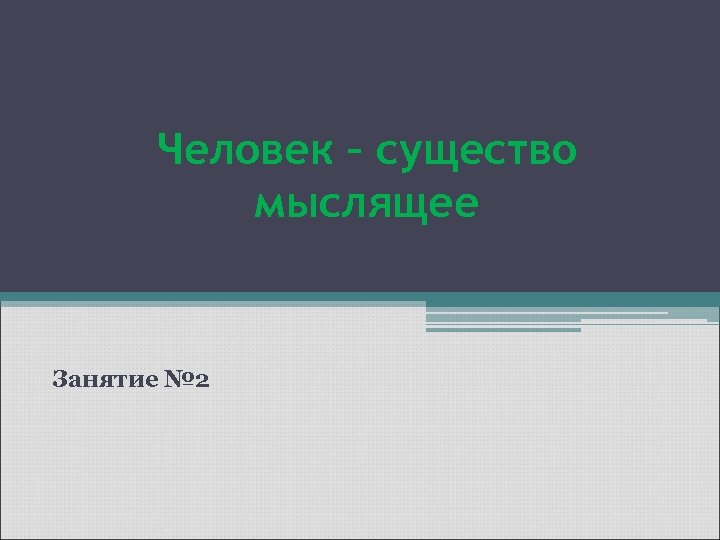 Человек – существо мыслящее

Занятие №2